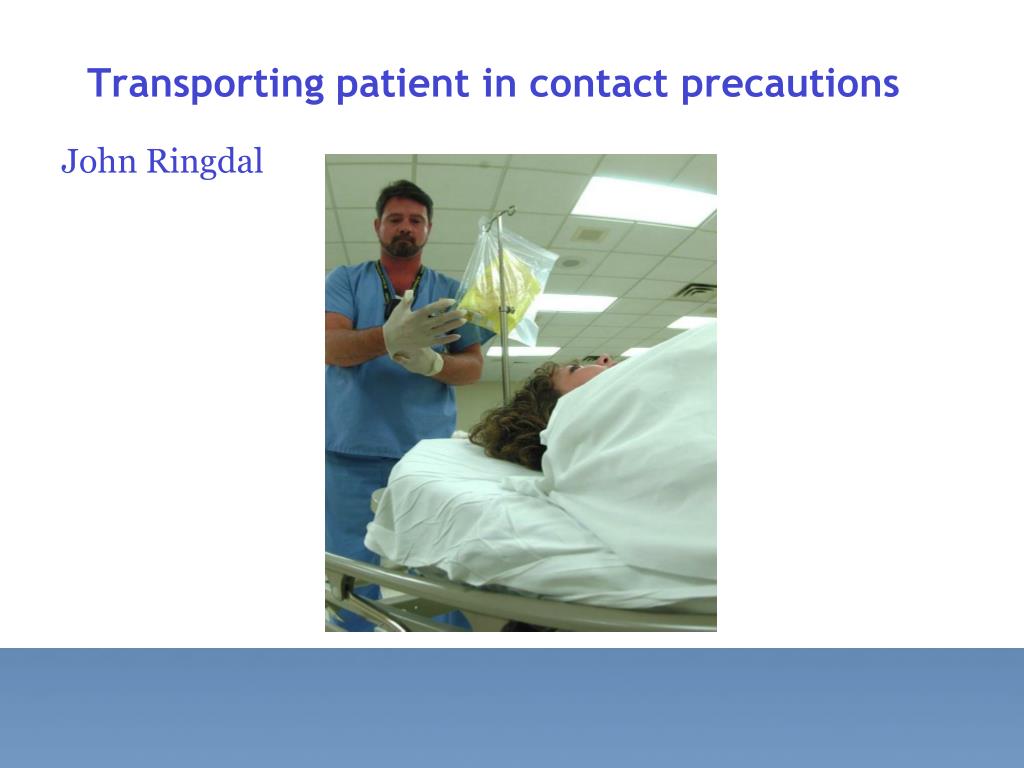 Transporting patient in contact precautions

John Ringdal